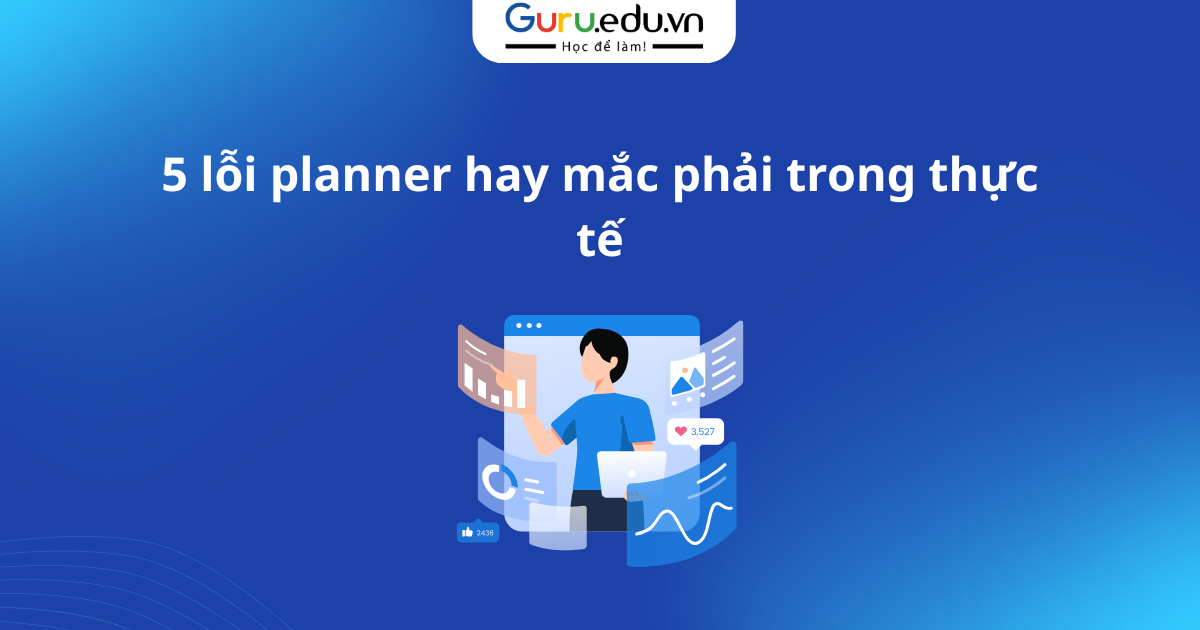 Guru.edu.vn
Học để làm!

5 lỗi planner hay mắc phải trong thực tế

3,527

2438